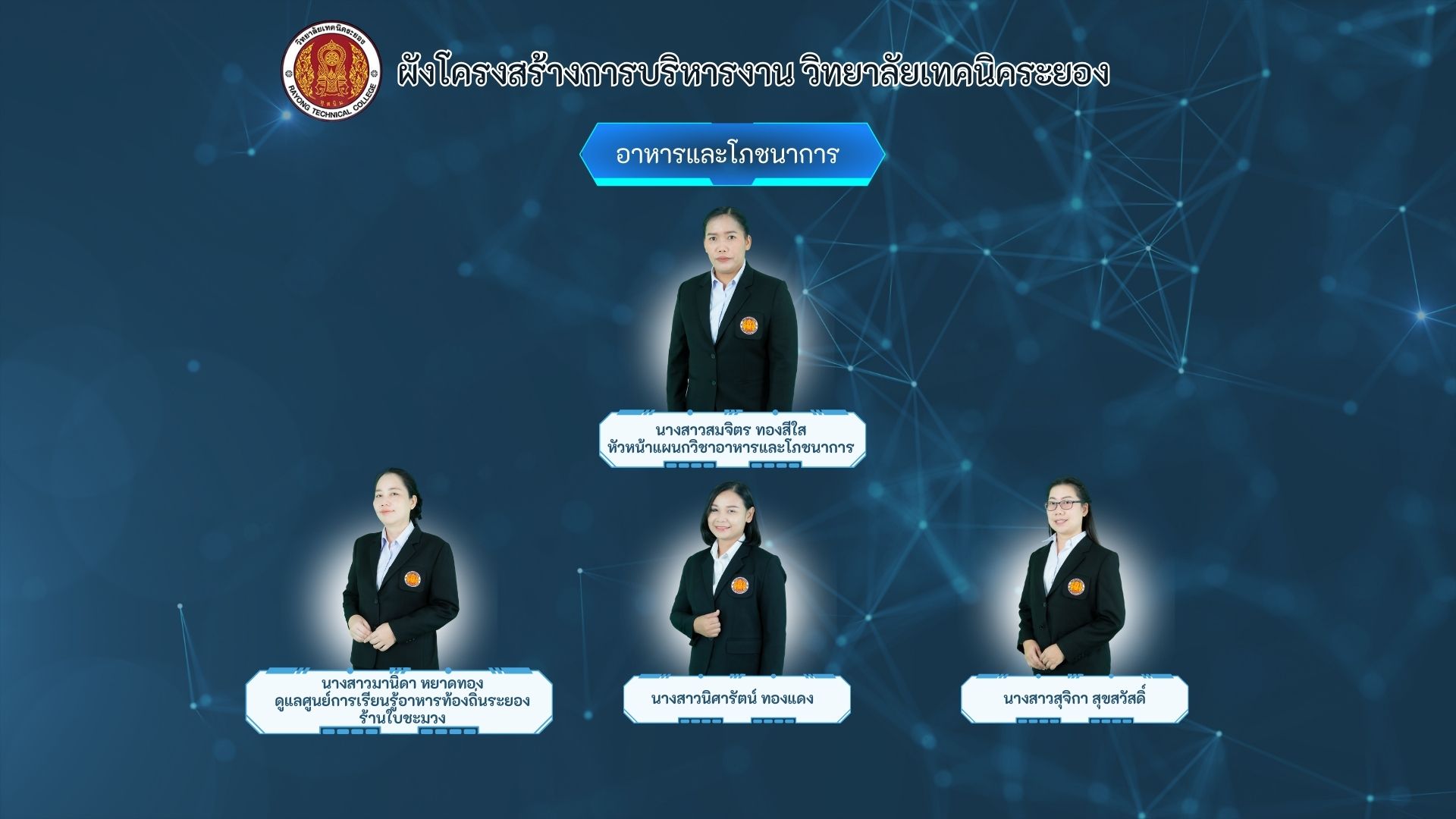 วิทยาลัยเทคนิคระยอง
RAYONG TECHNICAL COLLEGE

ผังโครงสร้างการบริหารงาน วิทยาลัยเทคนิคระยอง

อาหารและโภชนาการ

นางสาวสมจิตร ทองสีใส
หัวหน้าแผนกวิชาอาหารและโภชนาการ

นางสาวมานิดา หยาดทอง
ดูแลศูนย์การเรียนรู้อาหารท้องถิ่นระยอง
ร้านใบชะมวง

นางสาวนิศารัตน์ ทองแดง

นางสาวสุจิกา สุขสวัสดิ์